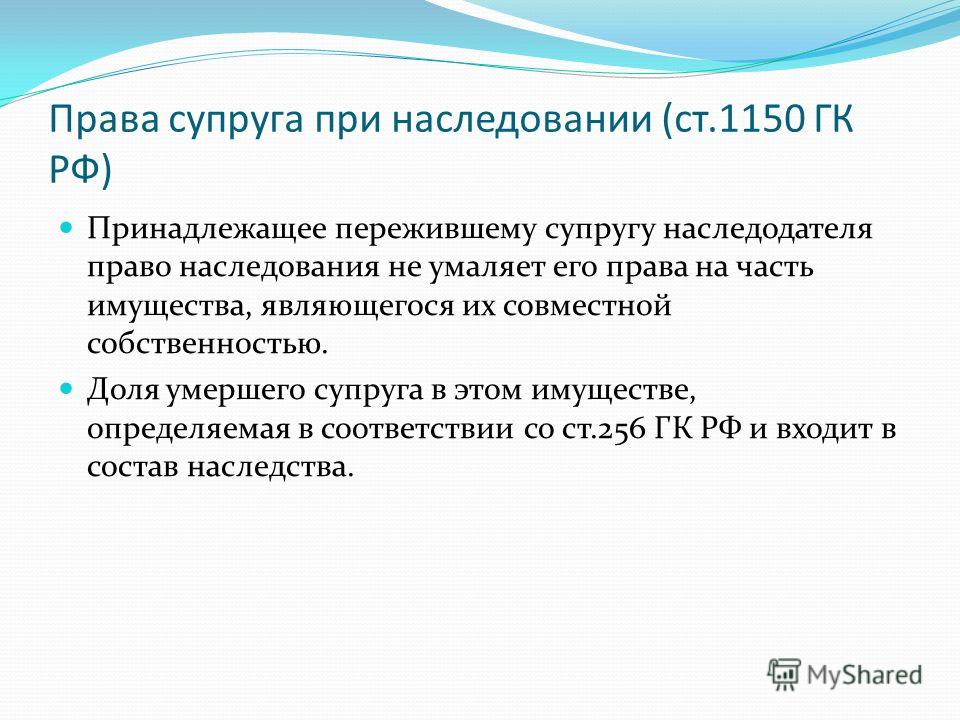 Права супруга при наследовании (ст.1150 ГК РФ)

Принадлежащее пережившему супругу наследодателя право наследования не умаляет его права на часть имущества, являющегося их совместной собственностью.

Доля умершего супруга в этом имуществе, определяемая в соответствии со ст.256 ГК РФ и входит в состав наследства.

MyShared